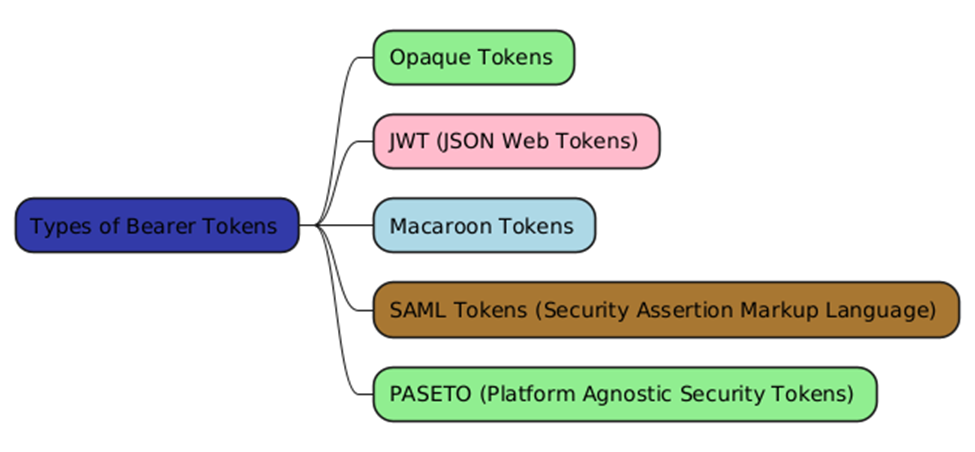 Types of Bearer Tokens

Opaque Tokens

JWT (JSON Web Tokens)

Macaroon Tokens

SAML Tokens (Security Assertion Markup Language)

PASETO (Platform Agnostic Security Tokens)